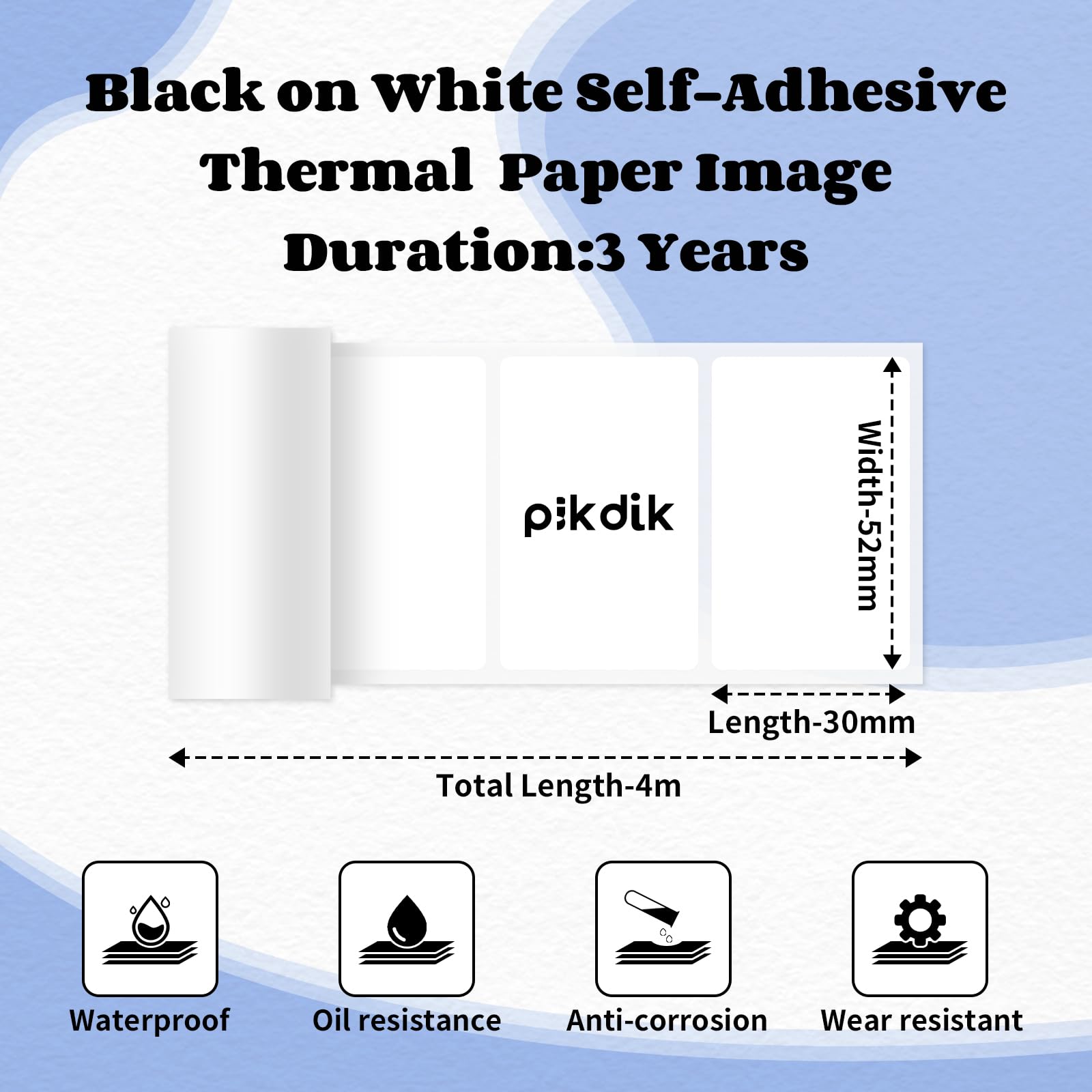 Black on White Self-Adhesive Thermal Paper Image Duration:3 Years

pikdik

Width-52mm

Length-30mm

Total Length-4m

Waterproof

Oil resistance

Anti-corrosion

Wear resistant